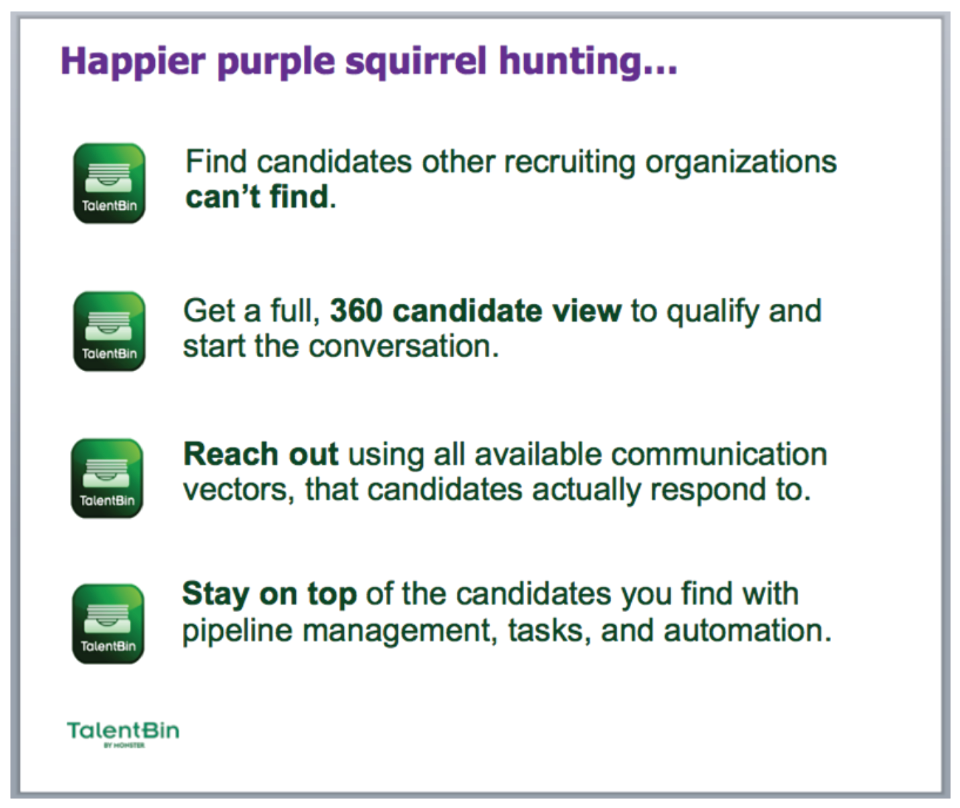 Happier purple squirrel hunting…

TalentBin

Find candidates other recruiting organizations can't find.

TalentBin

Get a full, 360 candidate view to qualify and start the conversation.

TalentBin

Reach out using all available communication vectors, that candidates actually respond to.

TalentBin

Stay on top of the candidates you find with pipeline management, tasks, and automation.

TalentBin
BY MONSTER